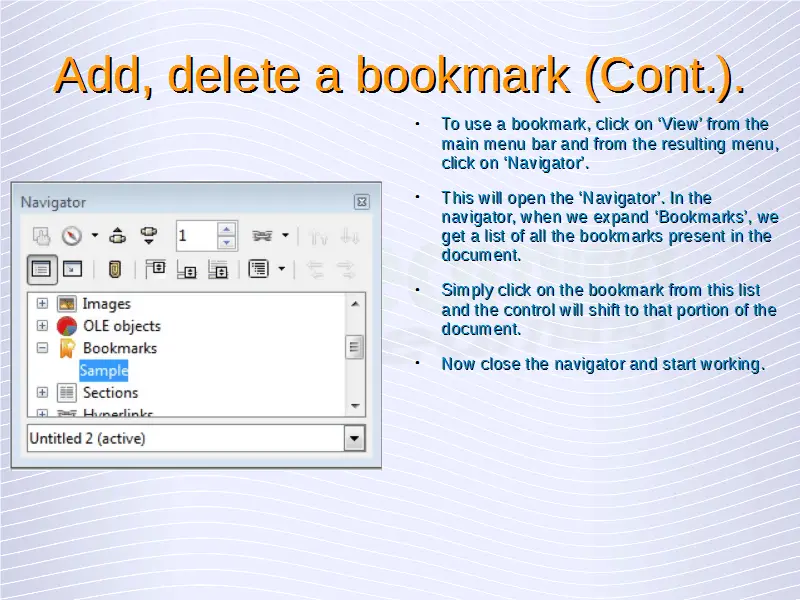 Add, delete a bookmark (Cont.).

Navigator

1

Images
OLE objects
Bookmarks
Sample
Sections
Hyperlinks

Untitled 2 (active)

• To use a bookmark, click on ‘View’ from the main menu bar and from the resulting menu, click on ‘Navigator’.

• This will open the ‘Navigator’. In the navigator, when we expand ‘Bookmarks’, we get a list of all the bookmarks present in the document.

• Simply click on the bookmark from this list and the control will shift to that portion of the document.

• Now close the navigator and start working.